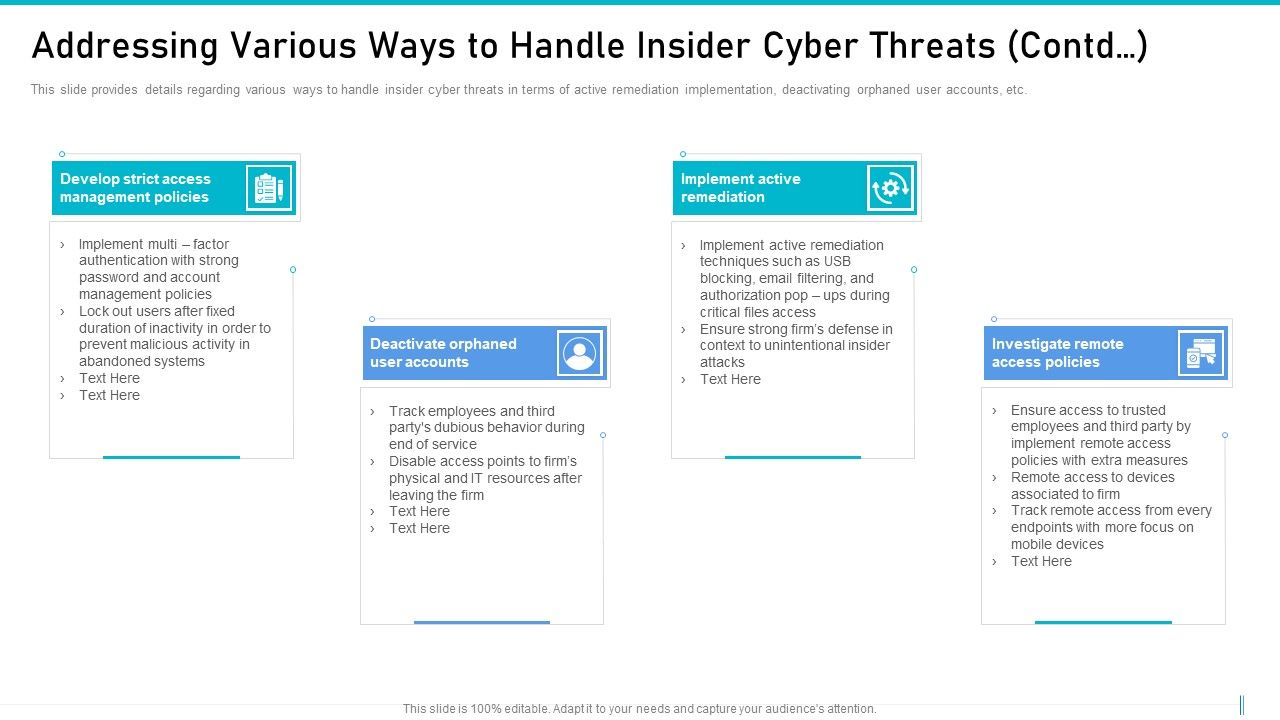 Addressing Various Ways to Handle Insider Cyber Threats (Contd…)

This slide provides details regarding various ways to handle insider cyber threats in terms of active remediation implementation, deactivating orphaned user accounts, etc.

Develop strict access management policies

› Implement multi – factor authentication with strong password and account management policies
› Lock out users after fixed duration of inactivity in order to prevent malicious activity in abandoned systems
› Text Here
› Text Here

Deactivate orphaned user accounts

› Track employees and third party's dubious behavior during end of service
› Disable access points to firm's physical and IT resources after leaving the firm
› Text Here
› Text Here

Implement active remediation

› Implement active remediation techniques such as USB blocking, email filtering, and authorization pop – ups during critical files access
› Ensure strong firm's defense in context to unintentional insider attacks
› Text Here

Investigate remote access policies

› Ensure access to trusted employees and third party by implement remote access policies with extra measures
› Remote access to devices associated to firm
› Track remote access from every endpoints with more focus on mobile devices
› Text Here

This slide is 100% editable. Adapt it to your needs and capture your audience's attention.